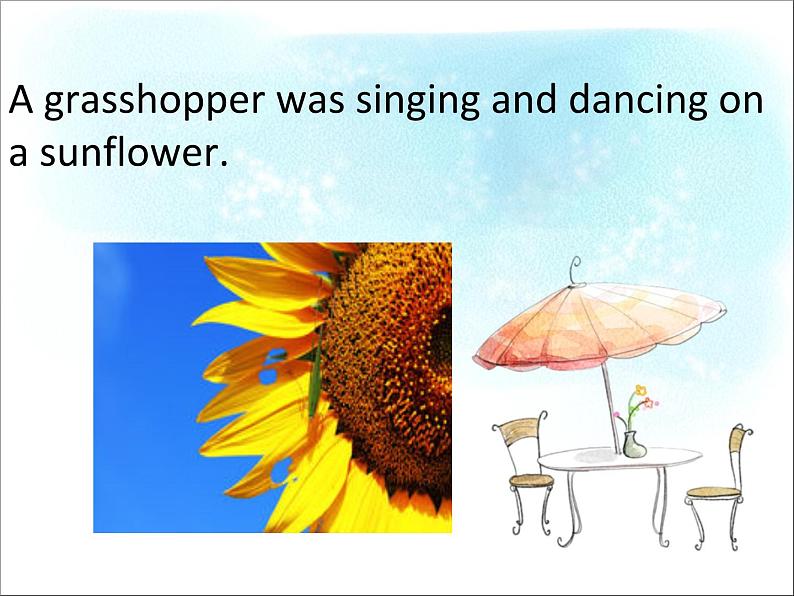 A grasshopper was singing and dancing on a sunflower.